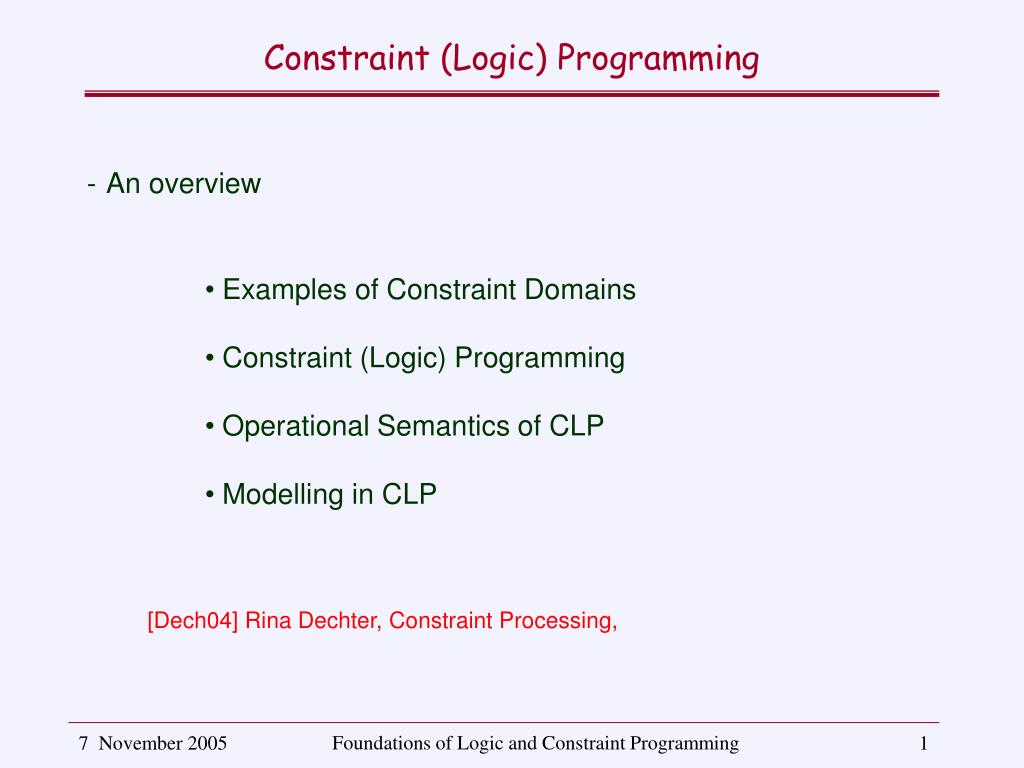 Constraint (Logic) Programming

- An overview

• Examples of Constraint Domains

• Constraint (Logic) Programming

• Operational Semantics of CLP

• Modelling in CLP

[Dech04] Rina Dechter, Constraint Processing,

7 November 2005

Foundations of Logic and Constraint Programming

1